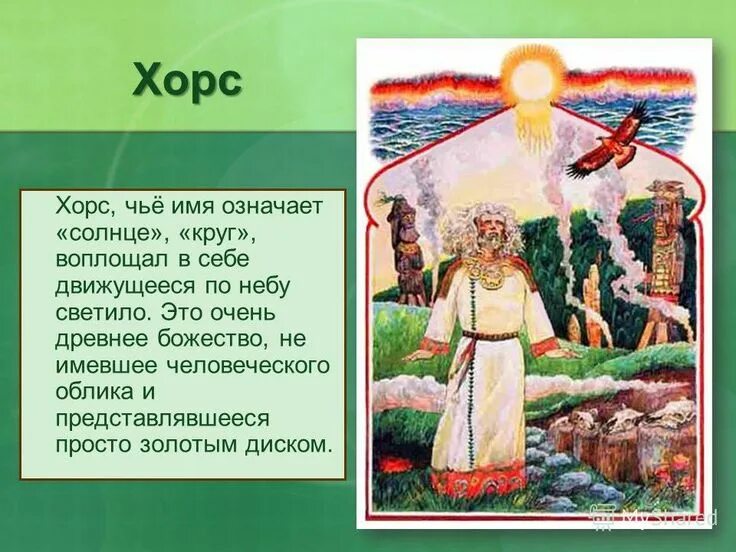 Хорс

Хорс, чьё имя означает «солнце», «круг», воплощал в себе движущееся по небу светило. Это очень древнее божество, не имевшее человеческого облика и представлявшееся просто золотым диском.

MyShared